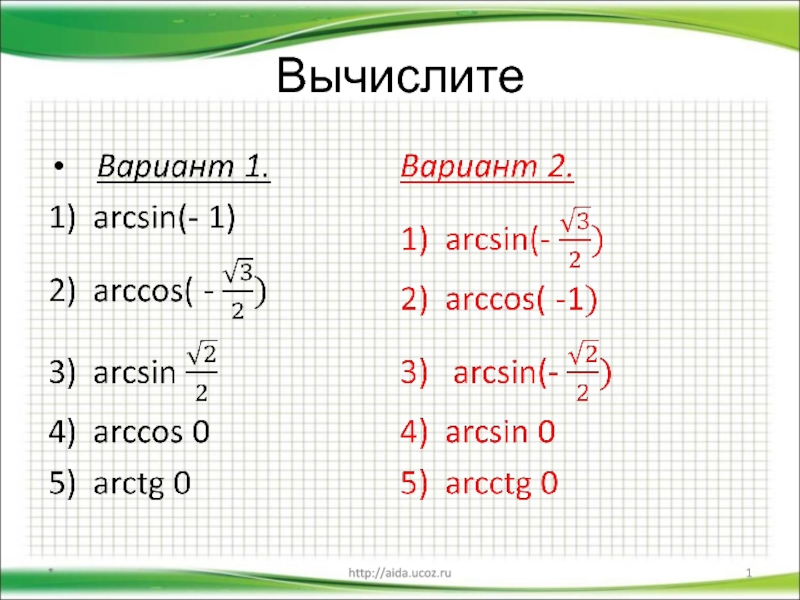 Вычислите

• Вариант 1.

1) arcsin(- 1)

2) arccos( - $\frac{\sqrt{3}}{2}$)

3) arcsin $\frac{\sqrt{2}}{2}$

4) arccos 0

5) arctg 0

Вариант 2.

1) arcsin(- $\frac{\sqrt{3}}{2}$)

2) arccos( -1)

3) arcsin(- $\frac{\sqrt{2}}{2}$)

4) arcsin 0

5) arcctg 0

*

http://aida.ucoz.ru

1